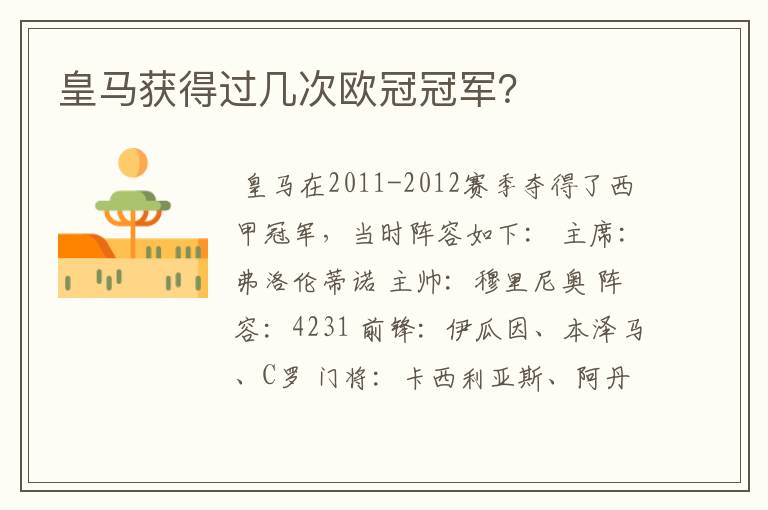 皇马获得过几次欧冠冠军？

皇马在2011-2012赛季夺得了西甲冠军，当时阵容如下： 主席：弗洛伦蒂诺 主帅：穆里尼奥 阵容：4231 前锋：伊瓜因、本泽马、C罗 门将：卡西利亚斯、阿丹